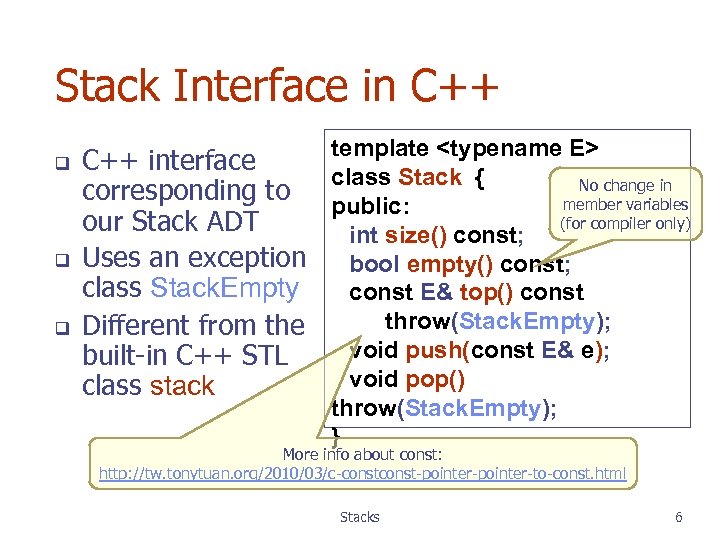 Stack Interface in C++

❑ C++ interface corresponding to our Stack ADT
❑ Uses an exception class StackEmpty
❑ Different from the built-in C++ STL class stack

template <typename E>
class Stack {
public:
  int size() const;
  bool empty() const;
  const E& top() const
      throw(StackEmpty);
  void push(const E& e);
  void pop()
throw(StackEmpty);
}

No change in member variables (for compiler only)

More info about const:
http://tw.tonytuan.org/2010/03/c-constconst-pointer-pointer-to-const.html

Stacks

6